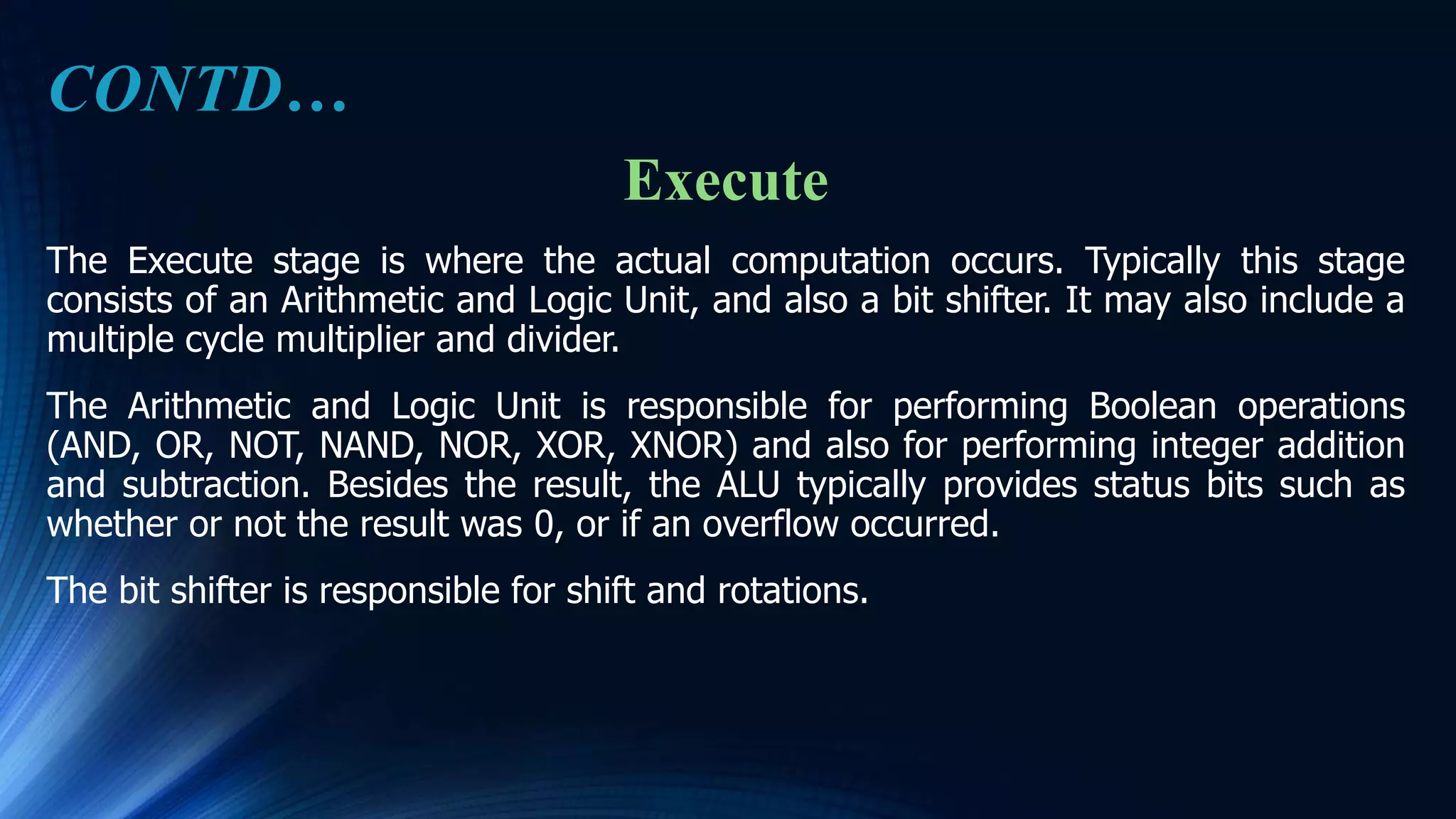 CONTD…

Execute

The Execute stage is where the actual computation occurs. Typically this stage consists of an Arithmetic and Logic Unit, and also a bit shifter. It may also include a multiple cycle multiplier and divider.

The Arithmetic and Logic Unit is responsible for performing Boolean operations (AND, OR, NOT, NAND, NOR, XOR, XNOR) and also for performing integer addition and subtraction. Besides the result, the ALU typically provides status bits such as whether or not the result was 0, or if an overflow occurred.

The bit shifter is responsible for shift and rotations.